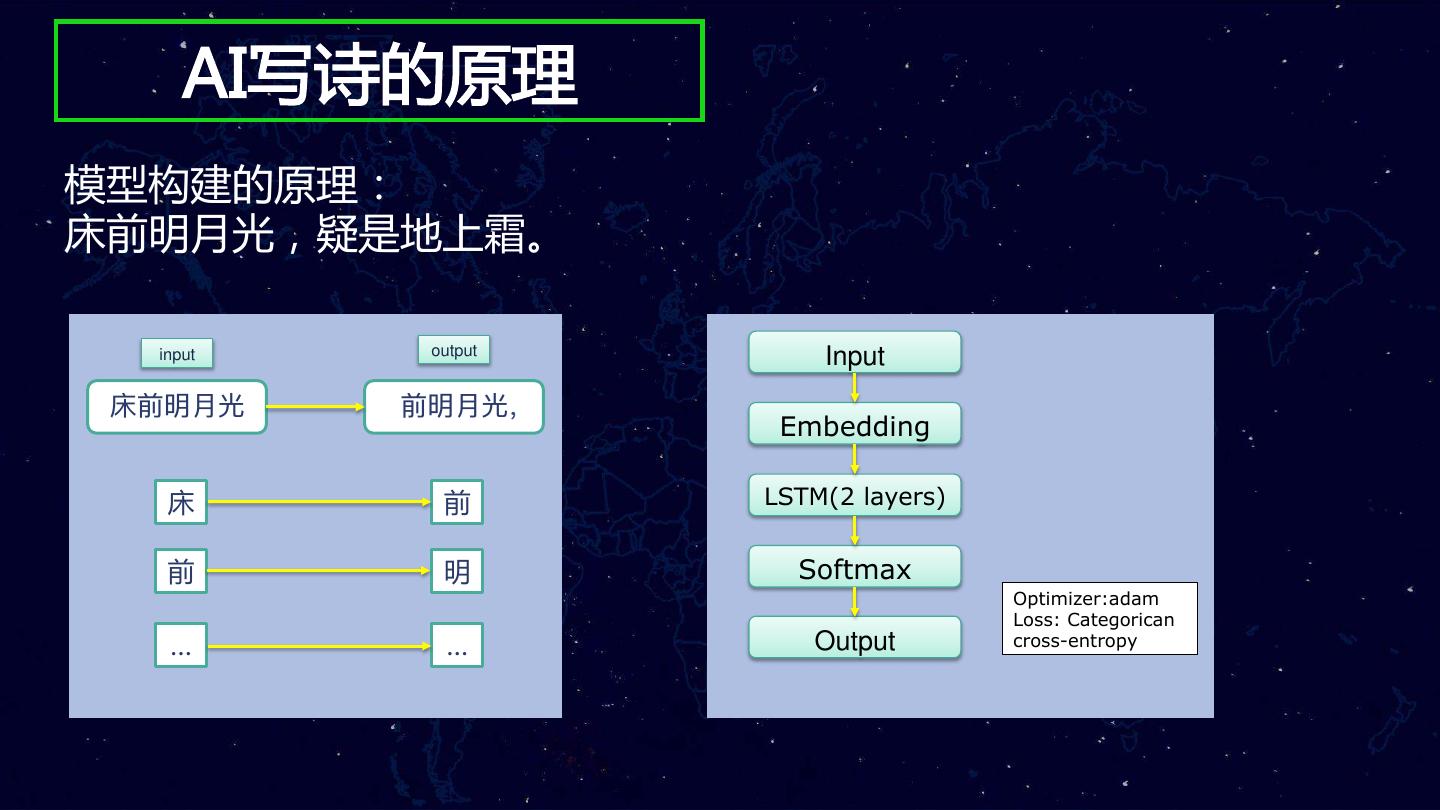 AI写诗的原理

模型构建的原理：
床前明月光，疑是地上霜。

input

output

床前明月光

前明月光,

床

前

前

明

...

...

Input

Embedding

LSTM(2 layers)

Softmax

Output

Optimizer:adam
Loss: Categorican cross-entropy